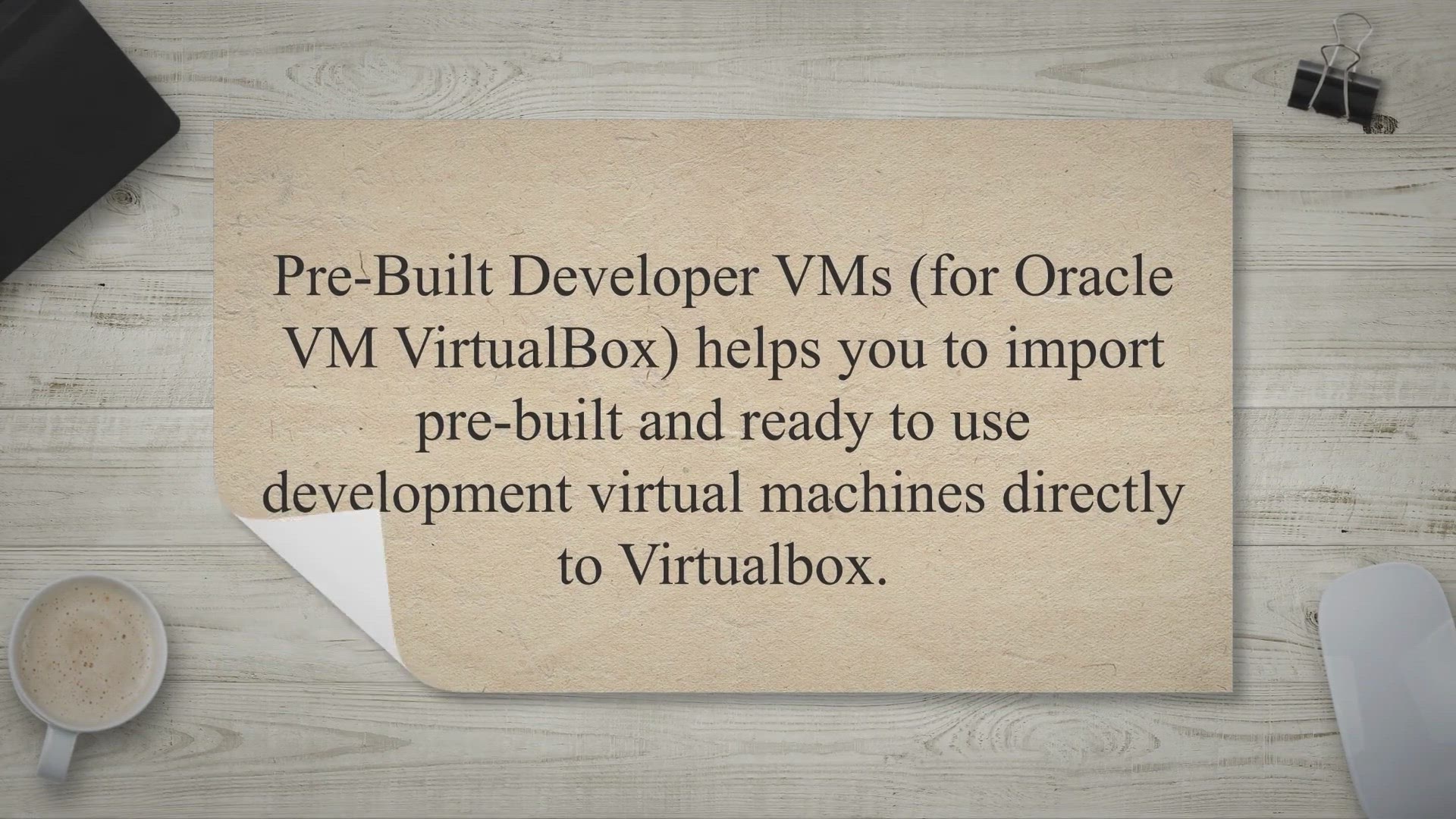 Pre-Built Developer VMs (for Oracle VM VirtualBox) helps you to import pre-built and ready to use development virtual machines directly to Virtualbox.